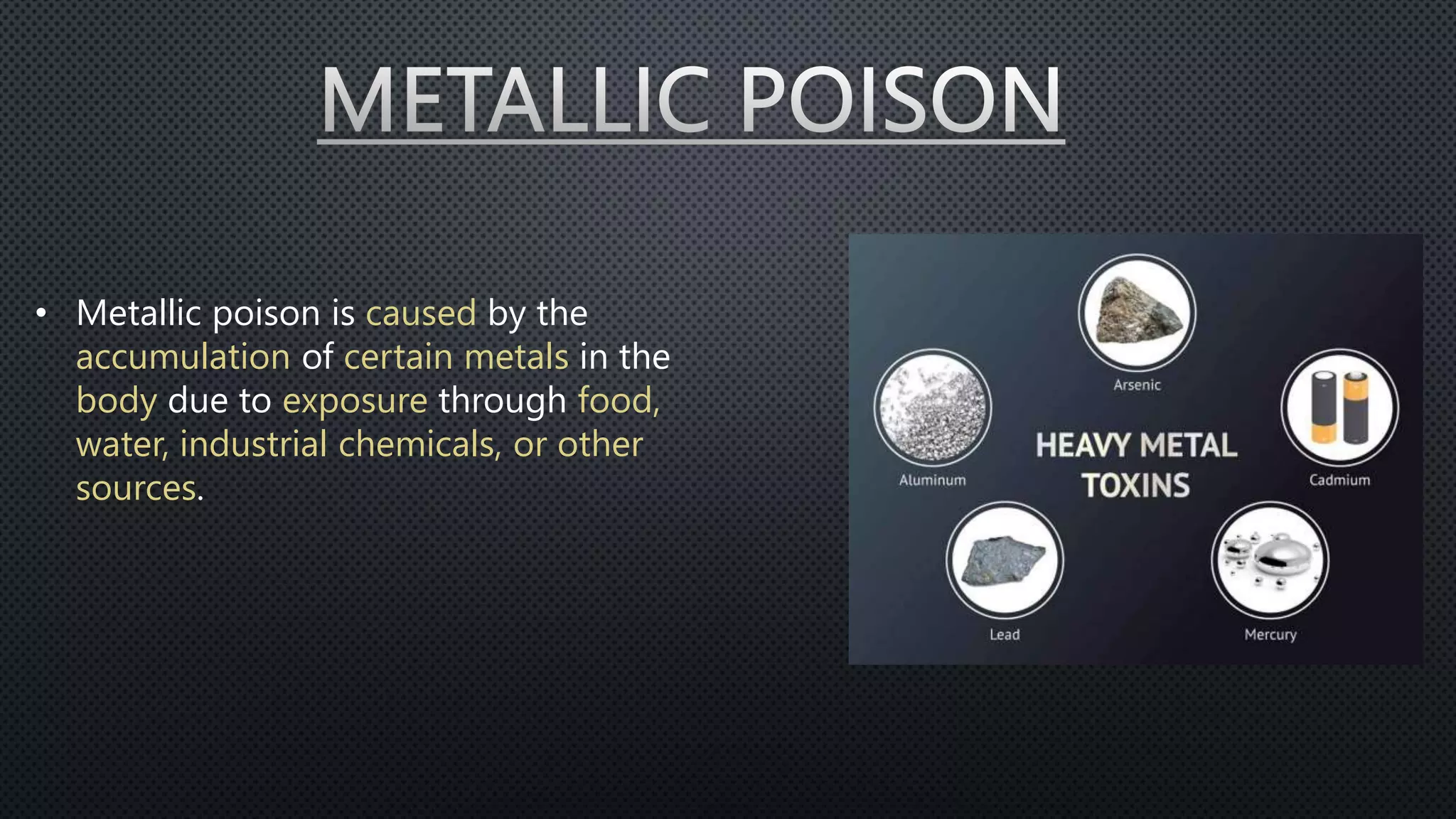 METALLIC POISON

• Metallic poison is caused by the accumulation of certain metals in the body due to exposure through food, water, industrial chemicals, or other sources.

Arsenic
Aluminum
HEAVY METAL TOXINS
Cadmium
Lead
Mercury